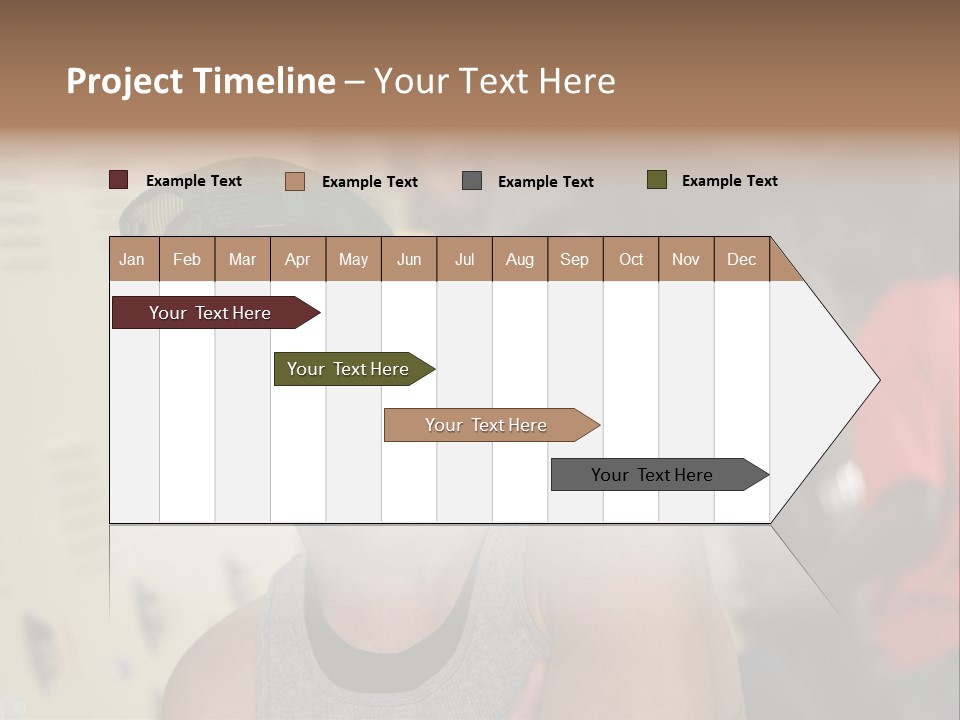 Project Timeline – Your Text Here

Example Text
Example Text
Example Text
Example Text

| Jan | Feb | Mar | Apr | May | Jun | Jul | Aug | Sep | Oct | Nov | Dec |
|---|---|---|---|---|---|---|---|---|---|---|---|

Your Text Here

Your Text Here

Your Text Here

Your Text Here